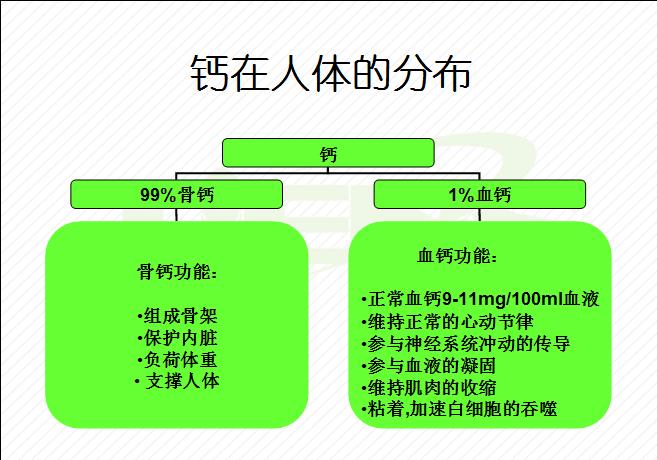 钙在人体的分布

钙

99%骨钙

1%血钙

骨钙功能:

•组成骨架
•保护内脏
•负荷体重
• 支撑人体

血钙功能:

•正常血钙9-11mg/100ml血液
•维持正常的心动节律
•参与神经系统冲动的传导
•参与血液的凝固
•维持肌肉的收缩
•粘着,加速白细胞的吞噬